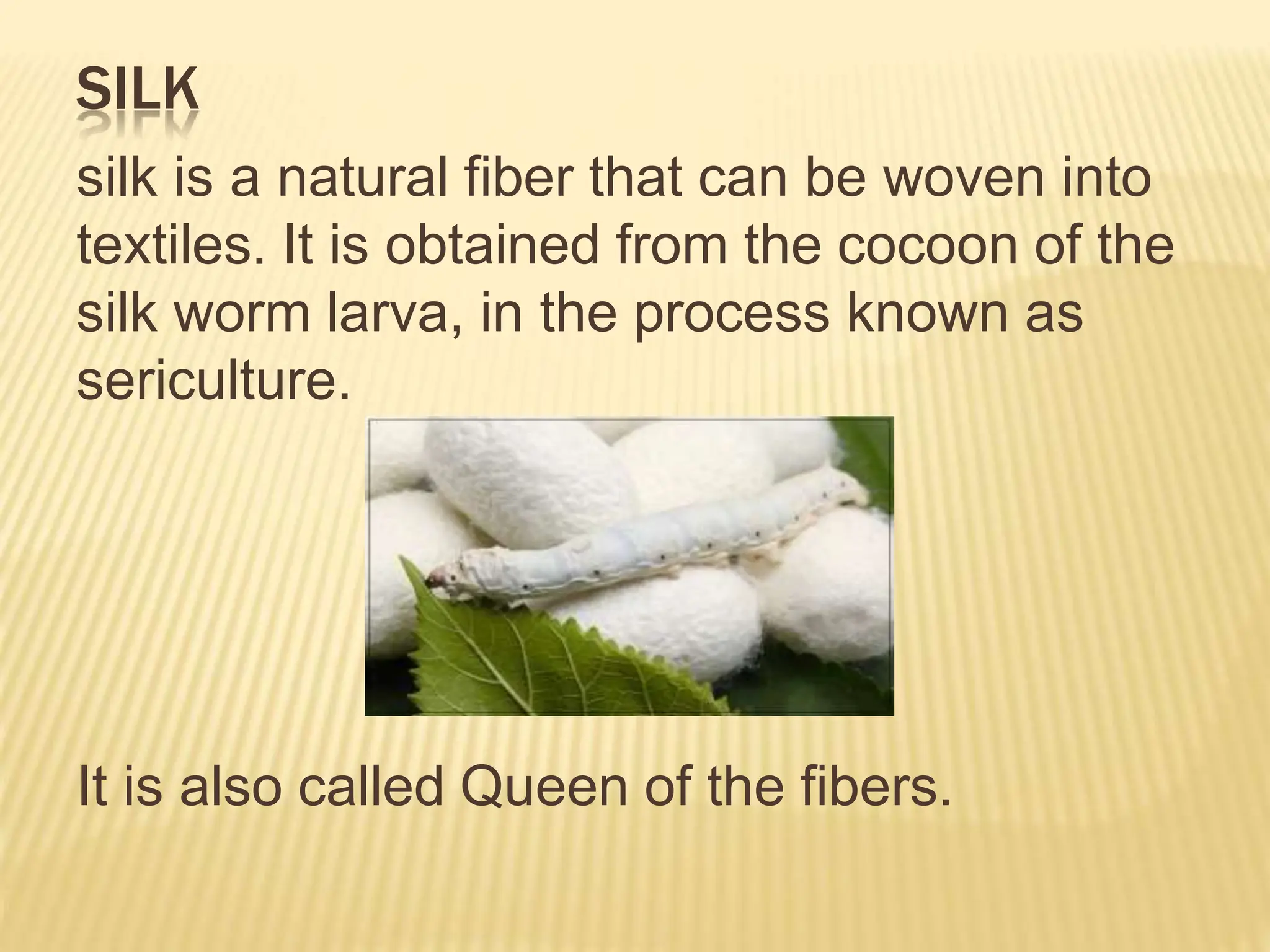 SILK

silk is a natural fiber that can be woven into textiles. It is obtained from the cocoon of the silk worm larva, in the process known as sericulture.

It is also called Queen of the fibers.